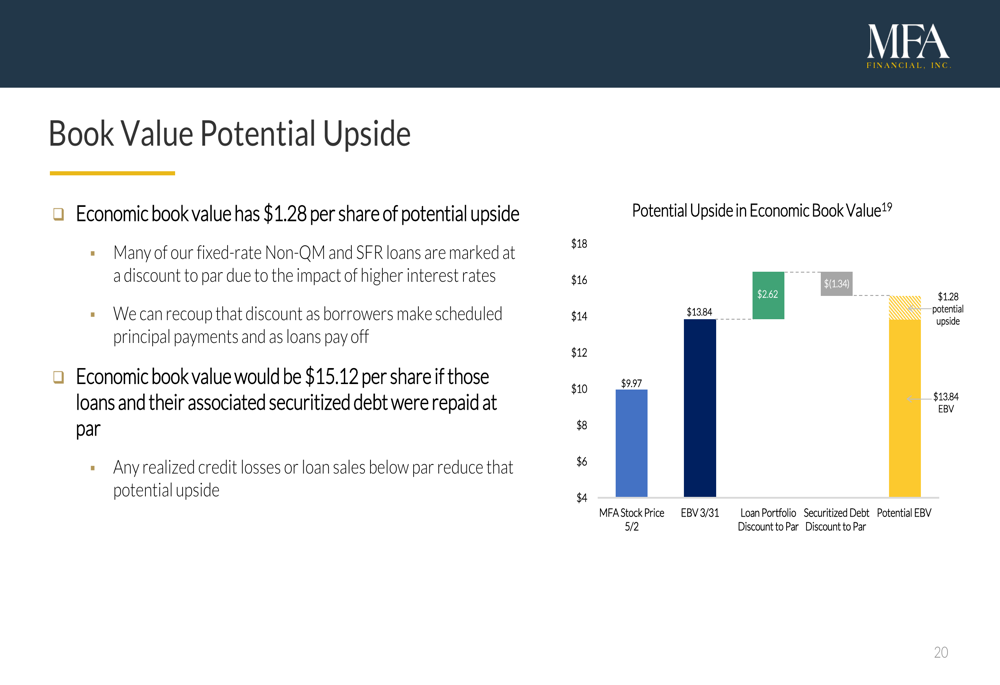 MFA
FINANCIAL, INC.

Book Value Potential Upside

❑ Economic book value has $1.28 per share of potential upside

▪ Many of our fixed-rate Non-QM and SFR loans are marked at a discount to par due to the impact of higher interest rates

▪ We can recoup that discount as borrowers make scheduled principal payments and as loans pay off

❑ Economic book value would be $15.12 per share if those loans and their associated securitized debt were repaid at par

▪ Any realized credit losses or loan sales below par reduce that potential upside

Potential Upside in Economic Book Value$^{19}$

$18
$16
$14
$12
$10
$8
$6
$4

$9.97
$13.84
$2.62
$(1.34)
$1.28 potential upside
$13.84 EBV

MFA Stock Price 5/2
EBV 3/31
Loan Portfolio Discount to Par
Securitized Debt Discount to Par
Potential EBV

20